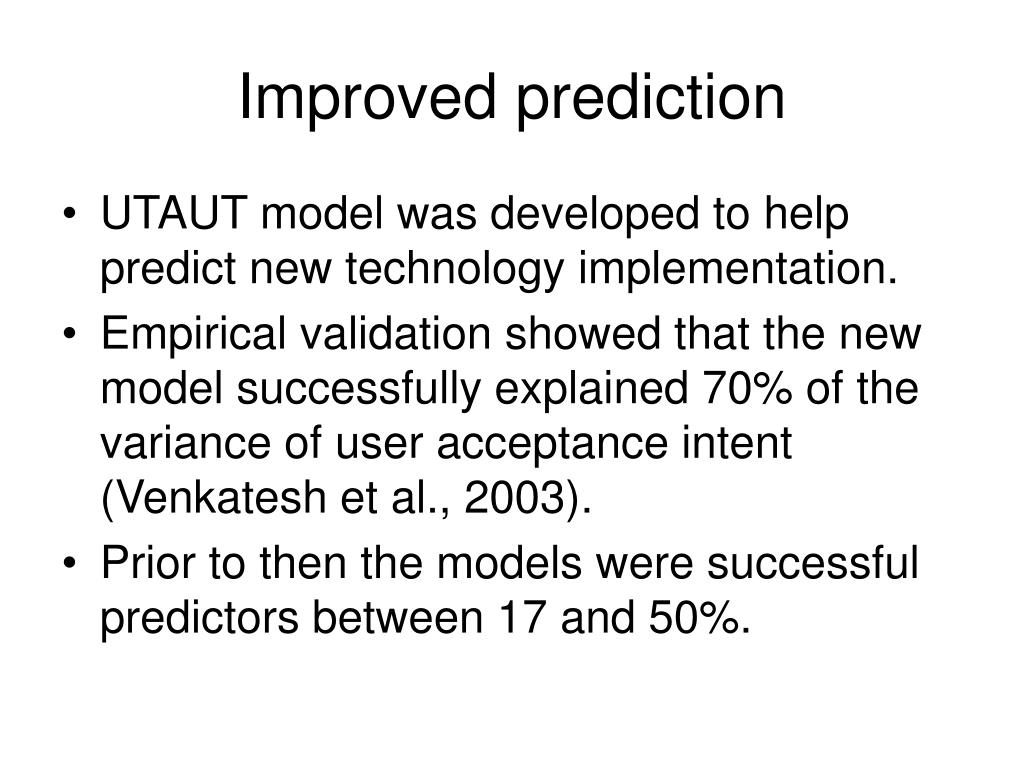 Improved prediction

• UTAUT model was developed to help predict new technology implementation.

• Empirical validation showed that the new model successfully explained 70% of the variance of user acceptance intent (Venkatesh et al., 2003).

• Prior to then the models were successful predictors between 17 and 50%.